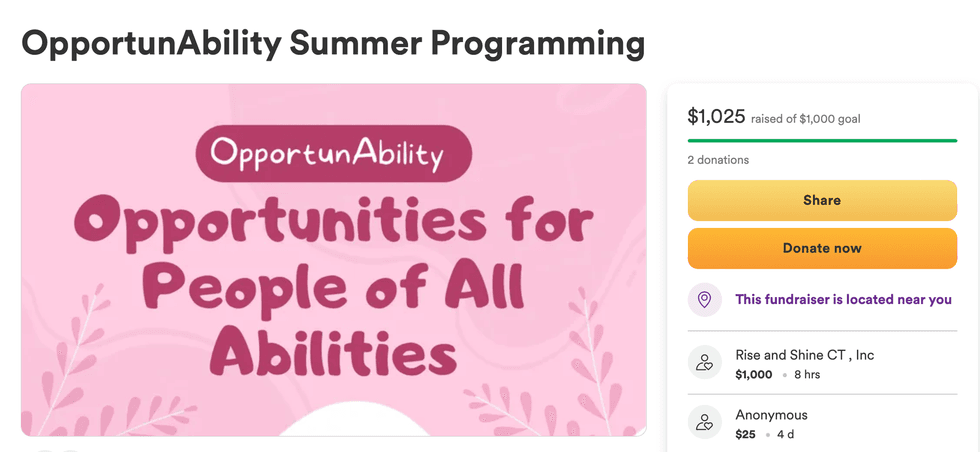 OpportunAbility Summer Programming

OpportunAbility

Opportunities for People of All Abilities

$1,025 raised of $1,000 goal

2 donations

Share

Donate now

This fundraiser is located near you

Rise and Shine CT , Inc
$1,000 • 8 hrs

Anonymous
$25 • 4 d